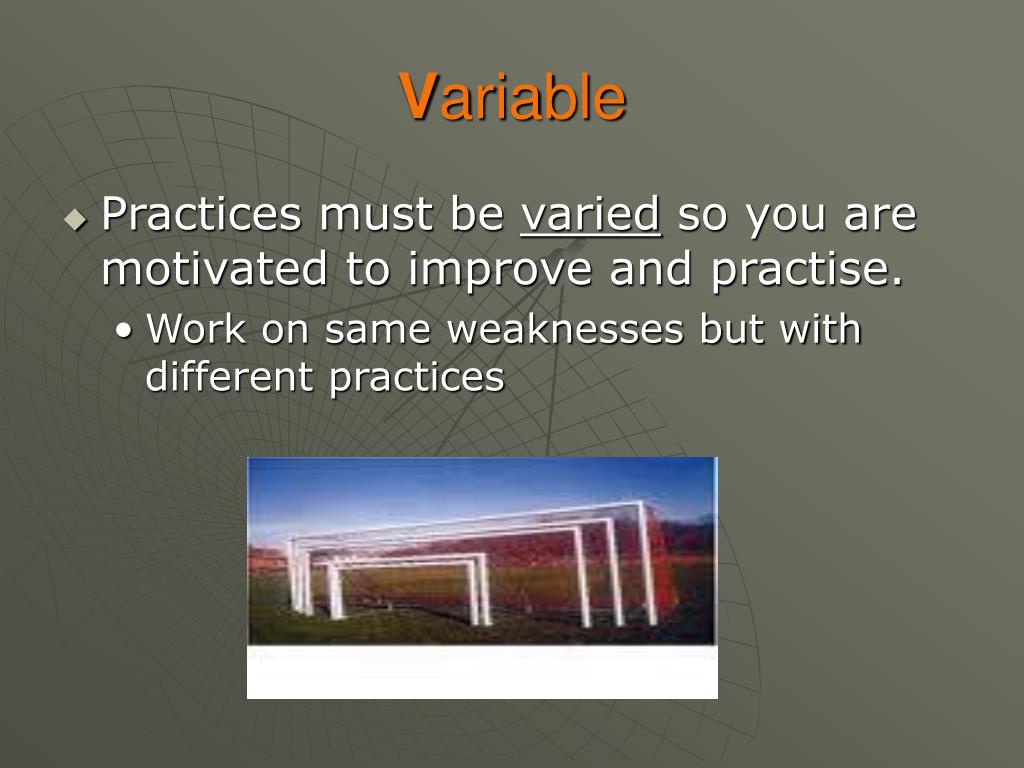 Variable

Practices must be varied so you are motivated to improve and practise.

• Work on same weaknesses but with different practices